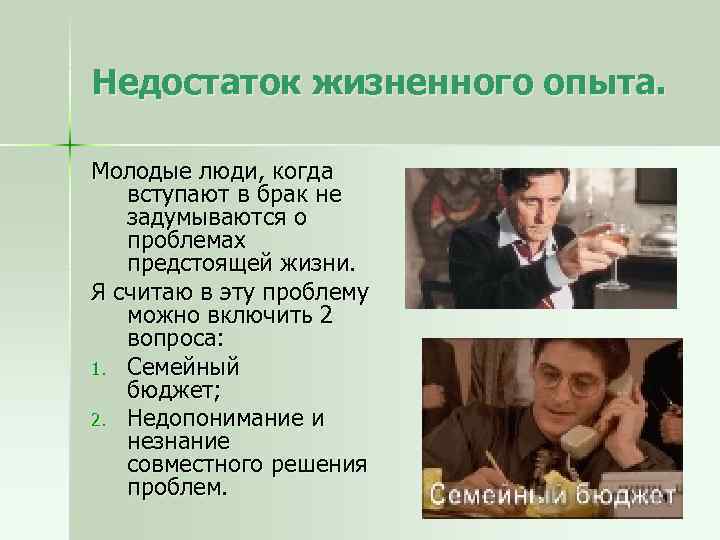 Недостаток жизненного опыта.

Молодые люди, когда вступают в брак не задумываются о проблемах предстоящей жизни.

Я считаю в эту проблему можно включить 2 вопроса:

1. Семейный бюджет;
2. Недопонимание и незнание совместного решения проблем.

Семейный бюджет